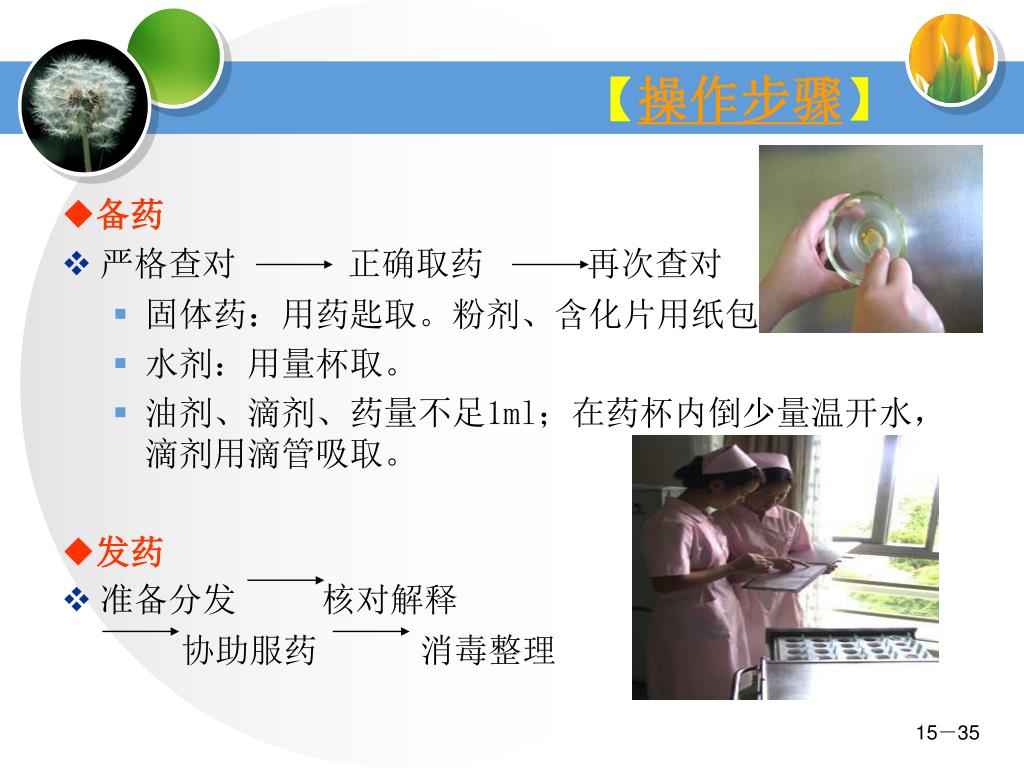 【操作步骤】

◆备药
❖ 严格查对 ⟶ 正确取药 ⟶ 再次查对
▪ 固体药：用药匙取。粉剂、含化片用纸包
▪ 水剂：用量杯取。
▪ 油剂、滴剂、药量不足1ml；在药杯内倒少量温开水，滴剂用滴管吸取。

◆发药
❖ 准备分发 ⟶ 核对解释 ⟶ 协助服药 ⟶ 消毒整理

15－35